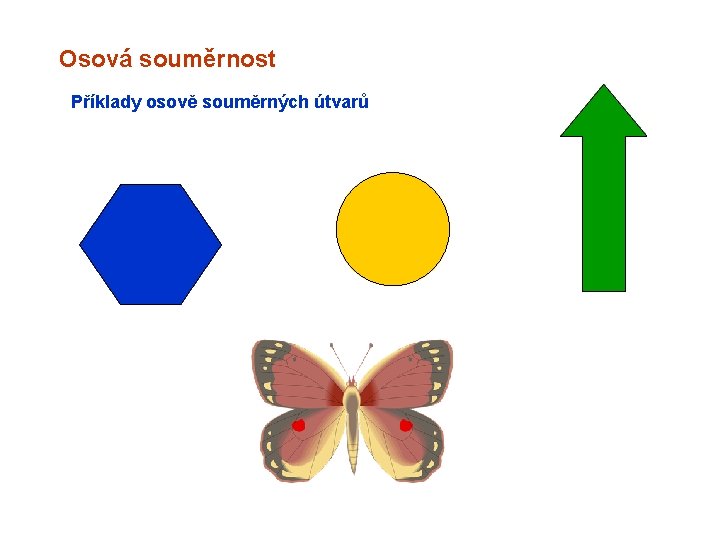 Osová souměrnost

Příklady osově souměrných útvarů